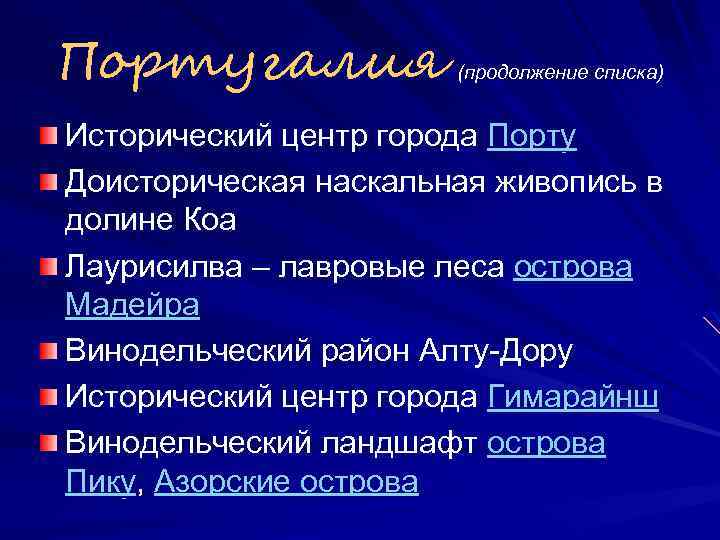 Португалия (продолжение списка)

Исторический центр города Порту

Доисторическая наскальная живопись в долине Коа

Лаурисилва – лавровые леса острова Мадейра

Винодельческий район Алту-Дору

Исторический центр города Гимарайнш

Винодельческий ландшафт острова Пику, Азорские острова